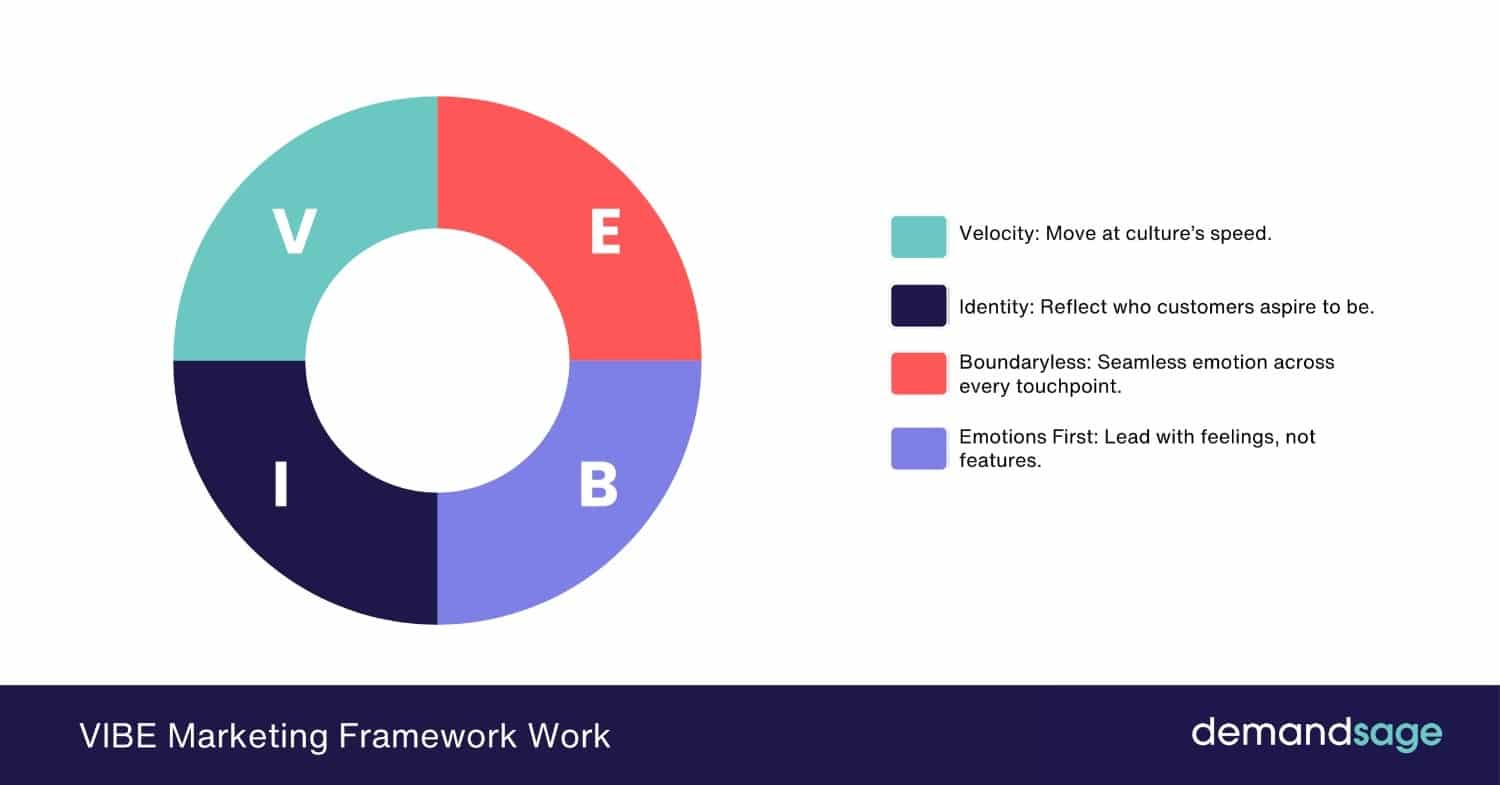 V

E

I

B

Velocity: Move at culture's speed.

Identity: Reflect who customers aspire to be.

Boundaryless: Seamless emotion across every touchpoint.

Emotions First: Lead with feelings, not features.

VIBE Marketing Framework Work

demandsage